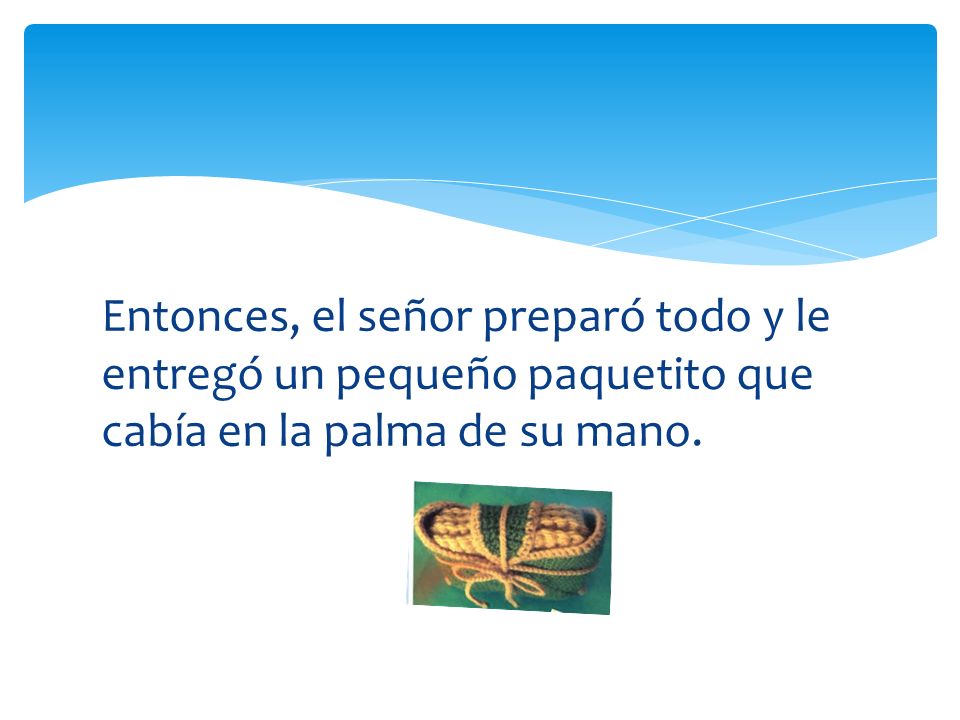 Entonces, el señor preparó todo y le entregó un pequeño paquetito que cabía en la palma de su mano.